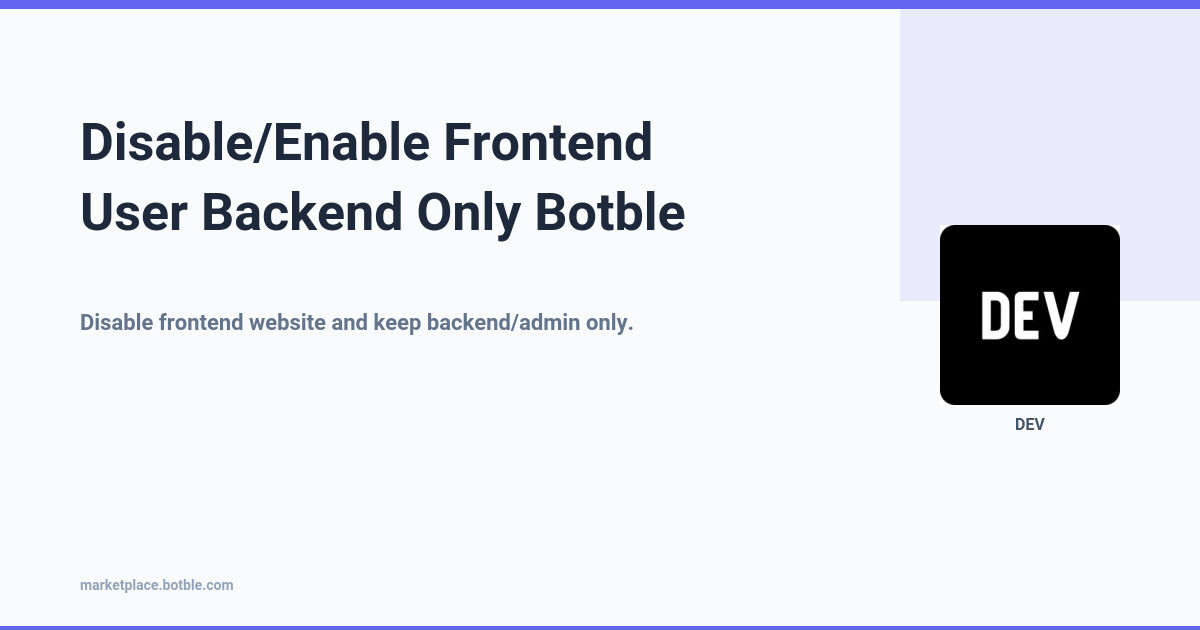 Disable/Enable Frontend User Backend Only Botble

Disable frontend website and keep backend/admin only.

DEV

DEV

marketplace.botble.com